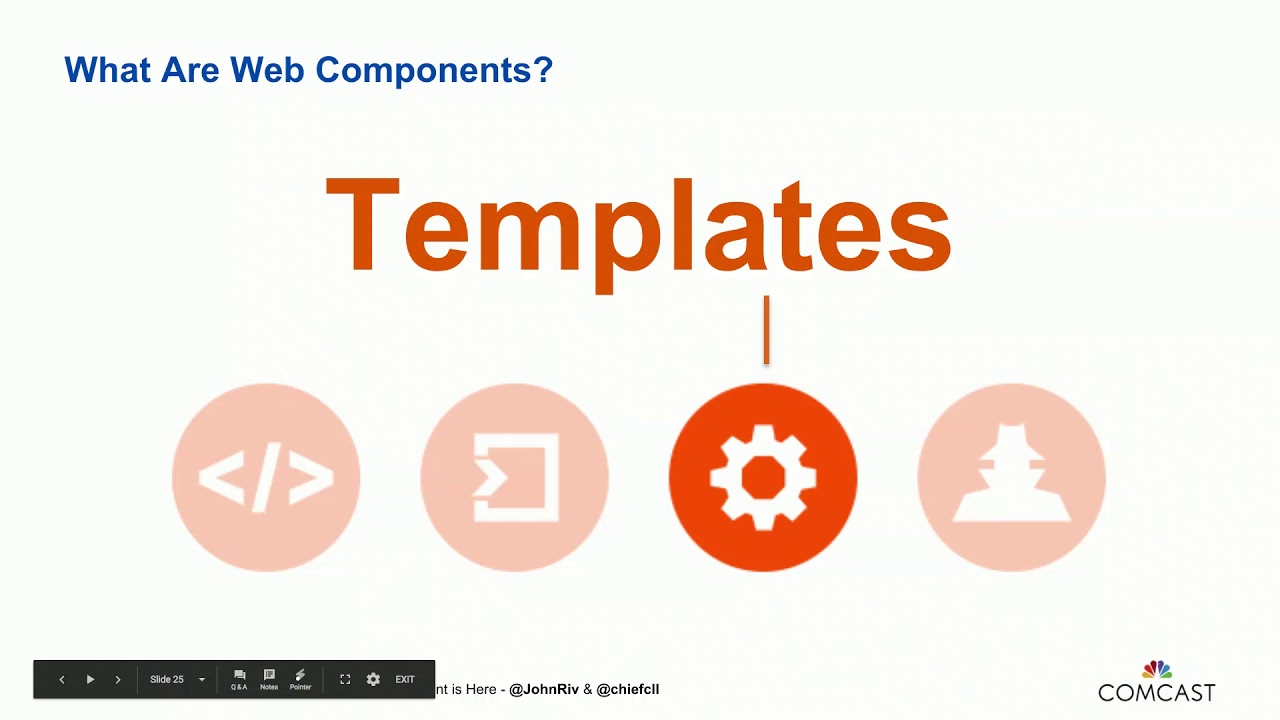 What Are Web Components?

Templates

</>

Slide 25

Q & A

Notes

Pointer

EXIT

nt is Here - @JohnRiv & @chiefcll

COMCAST